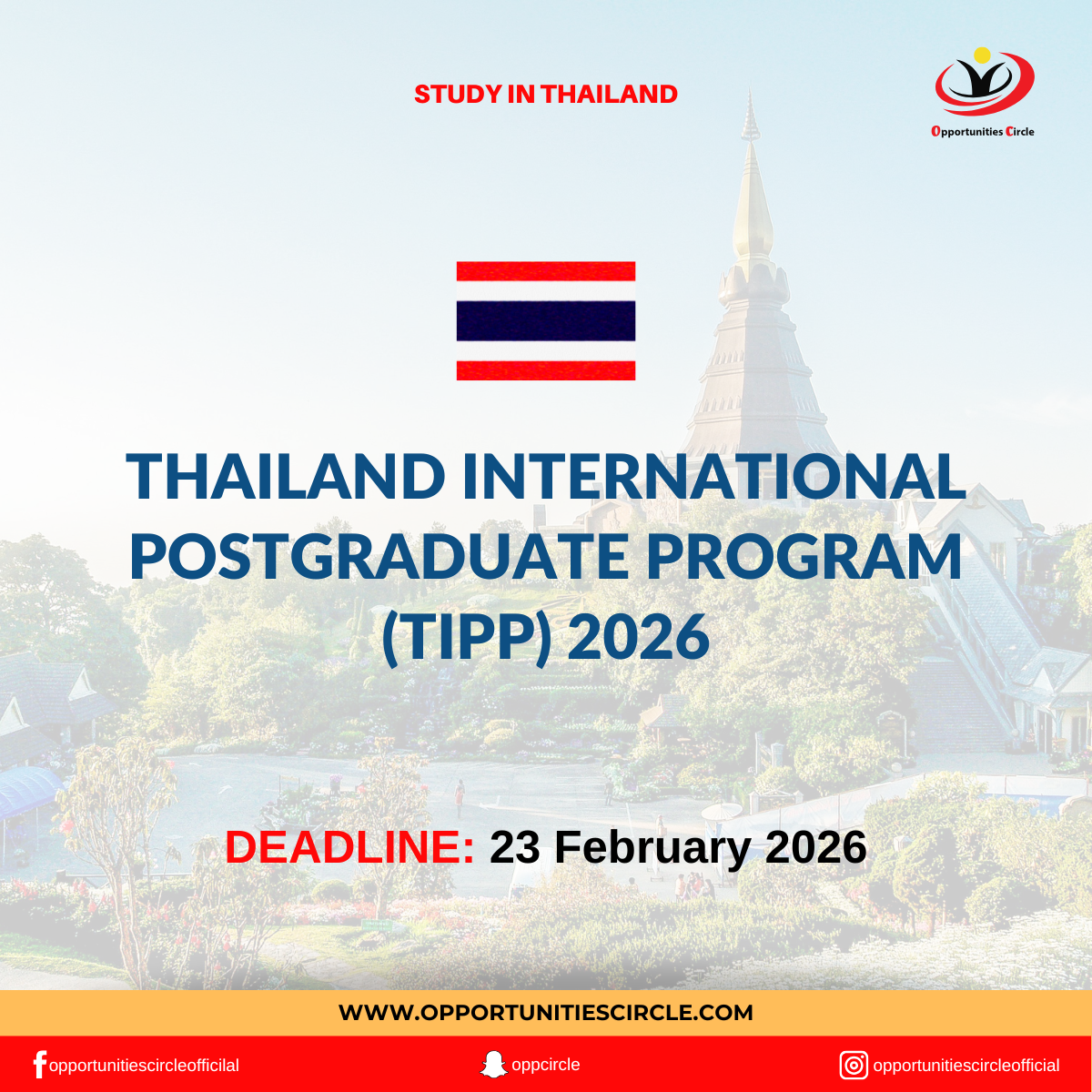 STUDY IN THAILAND

Opportunities Circle

THAILAND INTERNATIONAL POSTGRADUATE PROGRAM (TIPP) 2026

DEADLINE: 23 February 2026

WWW.OPPORTUNITIESCIRCLE.COM

opportunitiescircleofficilal

oppcircle

opportunitiescircleofficial